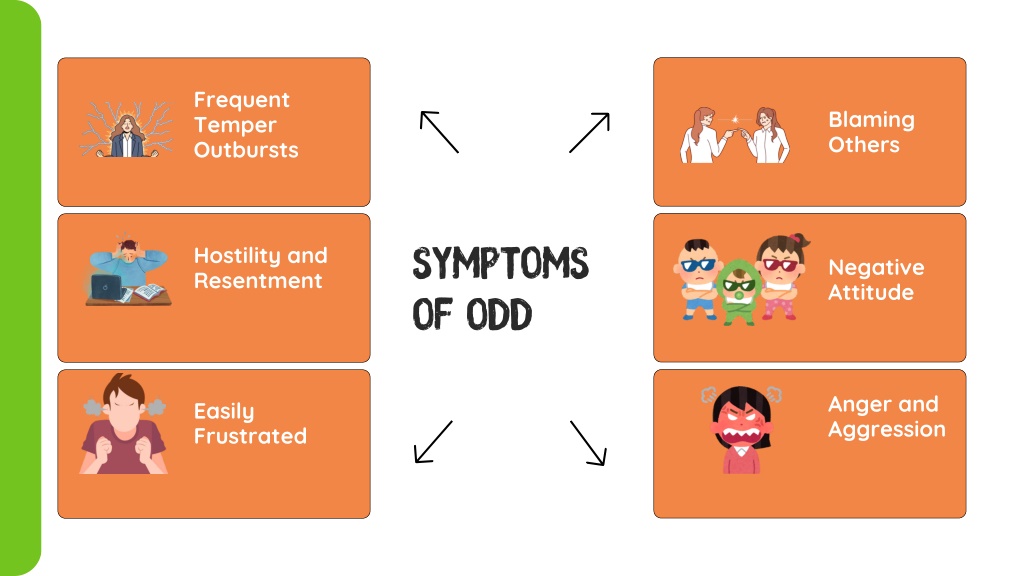 Frequent Temper Outbursts

Hostility and Resentment

Easily Frustrated

SYMPTOMS OF ODD

Blaming Others

Negative Attitude

Anger and Aggression